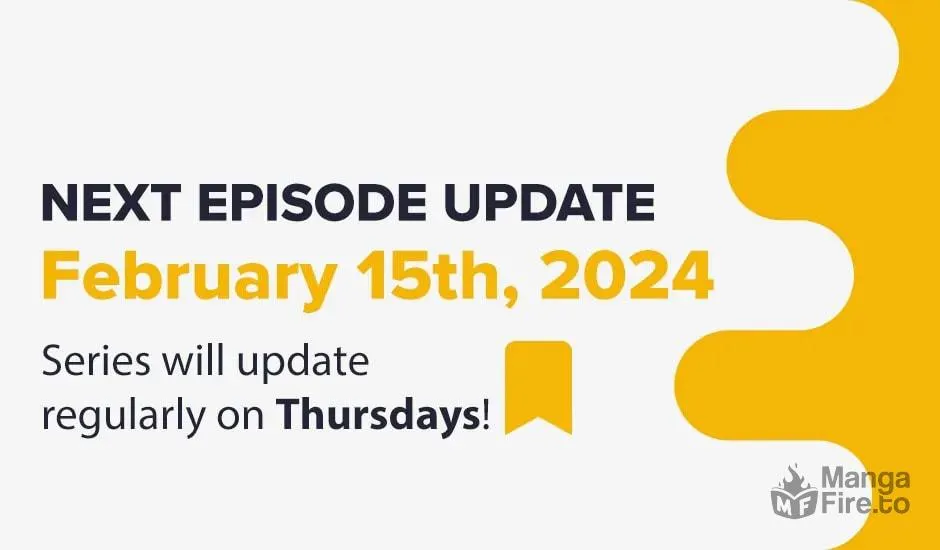 NEXT EPISODE UPDATE
February 15th, 2024

Series will update regularly on Thursdays!

MF Manga Fire.to